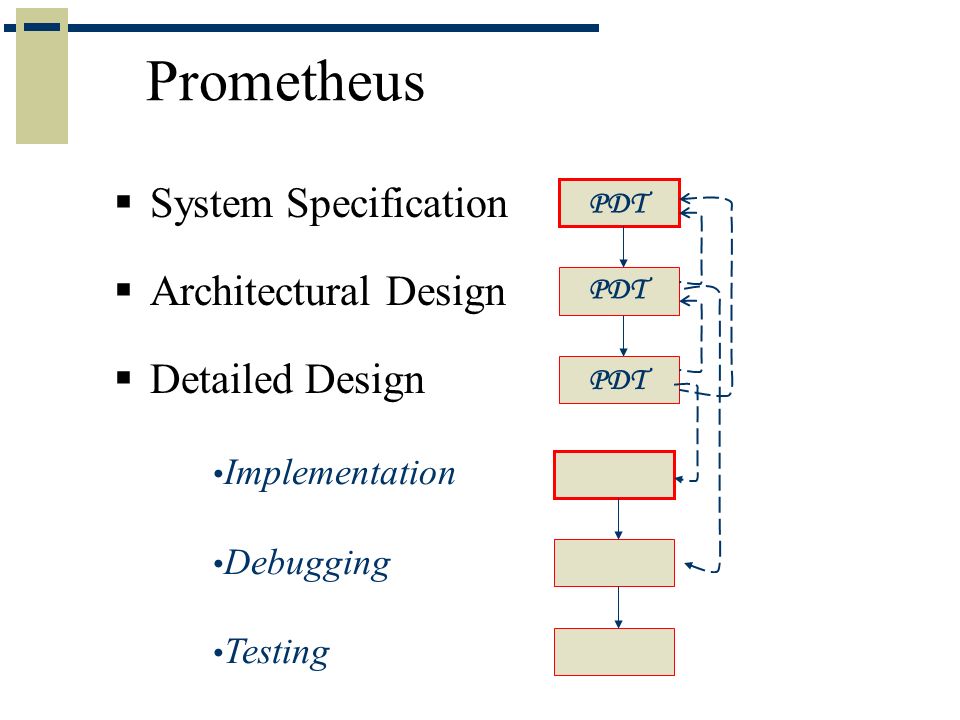 Prometheus

▪ System Specification
▪ Architectural Design
▪ Detailed Design

•Implementation
•Debugging
•Testing

PDT
PDT
PDT